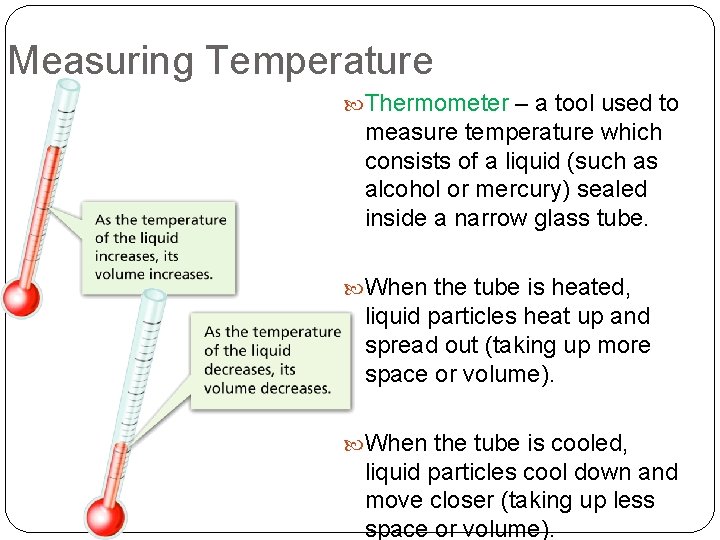 Measuring Temperature

As the temperature of the liquid increases, its volume increases.

As the temperature of the liquid decreases, its volume decreases.

Thermometer – a tool used to measure temperature which consists of a liquid (such as alcohol or mercury) sealed inside a narrow glass tube.

When the tube is heated, liquid particles heat up and spread out (taking up more space or volume).

When the tube is cooled, liquid particles cool down and move closer (taking up less space or volume).